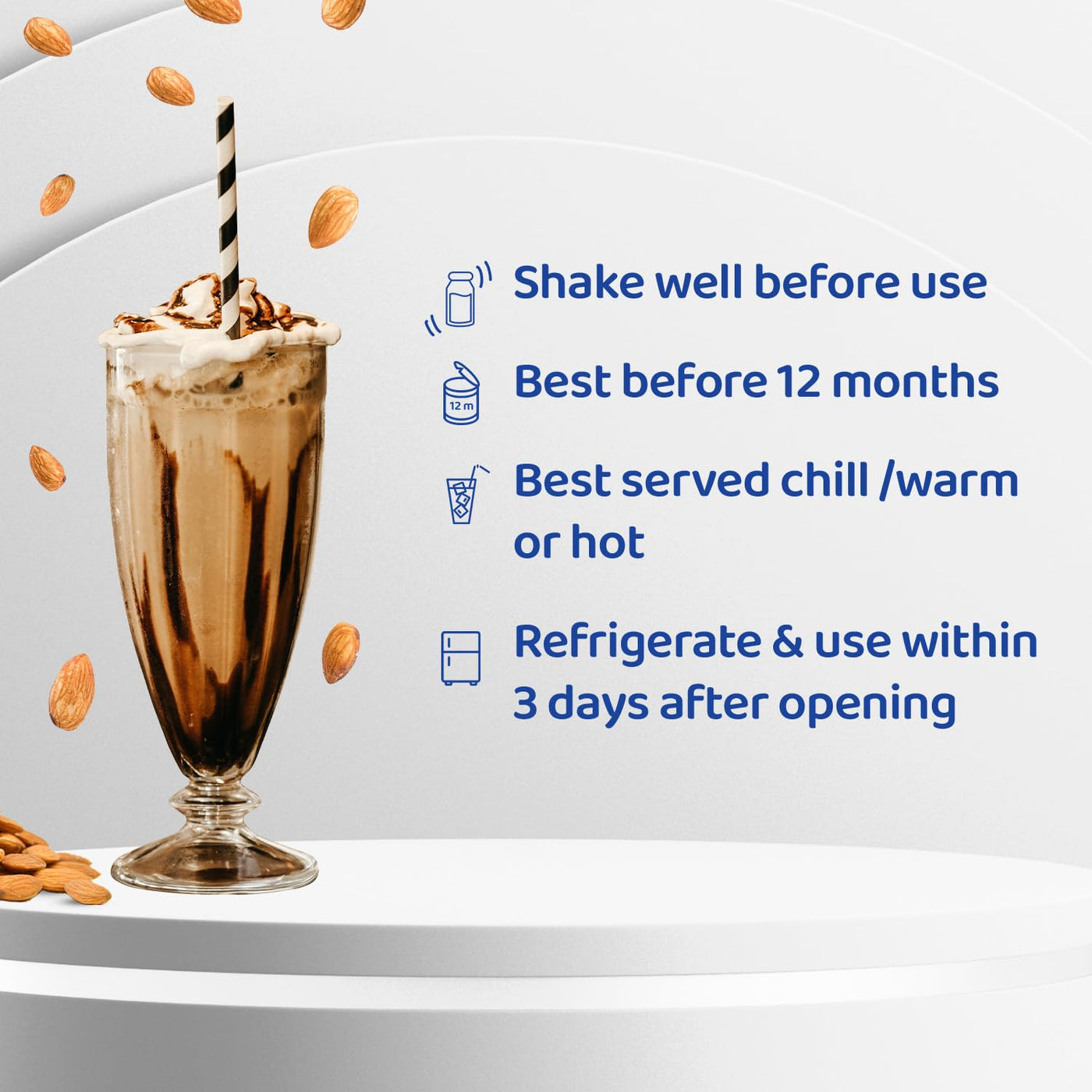 Shake well before use

12 m

Best before 12 months

Best served chill /warm or hot

Refrigerate & use within 3 days after opening